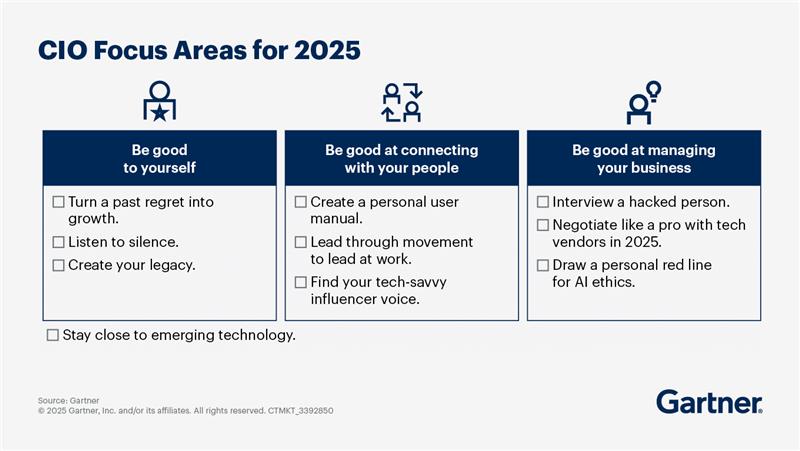 CIO Focus Areas for 2025

Be good to yourself

☐ Turn a past regret into growth.
☐ Listen to silence.
☐ Create your legacy.

Be good at connecting with your people

☐ Create a personal user manual.
☐ Lead through movement to lead at work.
☐ Find your tech-savvy influencer voice.

Be good at managing your business

☐ Interview a hacked person.
☐ Negotiate like a pro with tech vendors in 2025.
☐ Draw a personal red line for AI ethics.

☐ Stay close to emerging technology.

Source: Gartner
© 2025 Gartner, Inc. and/or its affiliates. All rights reserved. CTMKT_3392850

Gartner.